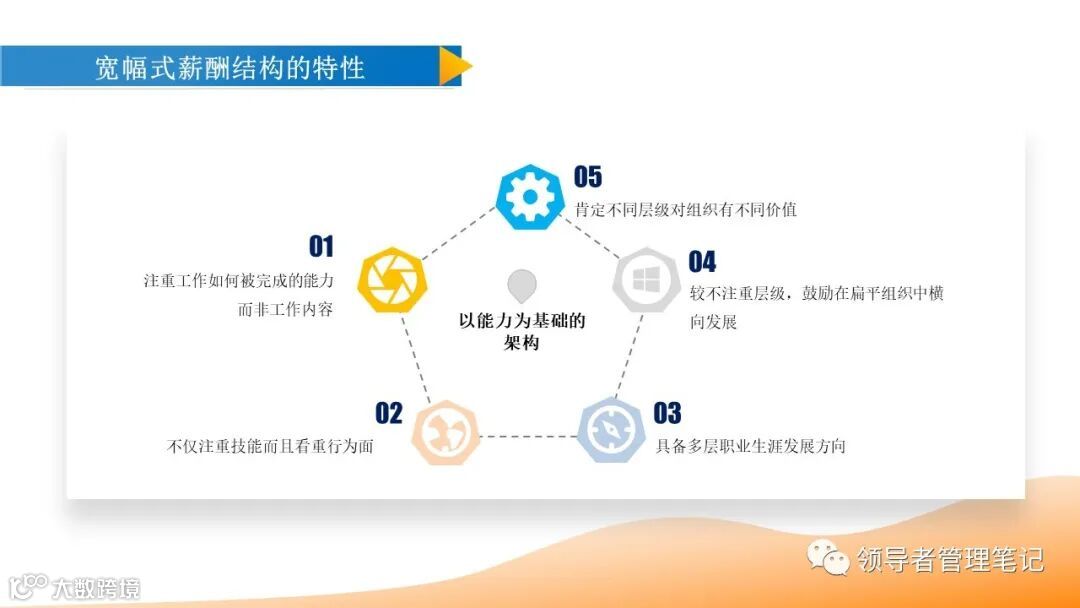 宽幅式薪酬结构的特性

05
肯定不同层级对组织有不同价值

01
注重工作如何被完成的能力而非工作内容

04
较不注重层级，鼓励在扁平组织中横向发展

以能力为基础的架构

02
不仅注重技能而且看重行为面

03
具备多层职业生涯发展方向

领导者管理笔记

大数跨境